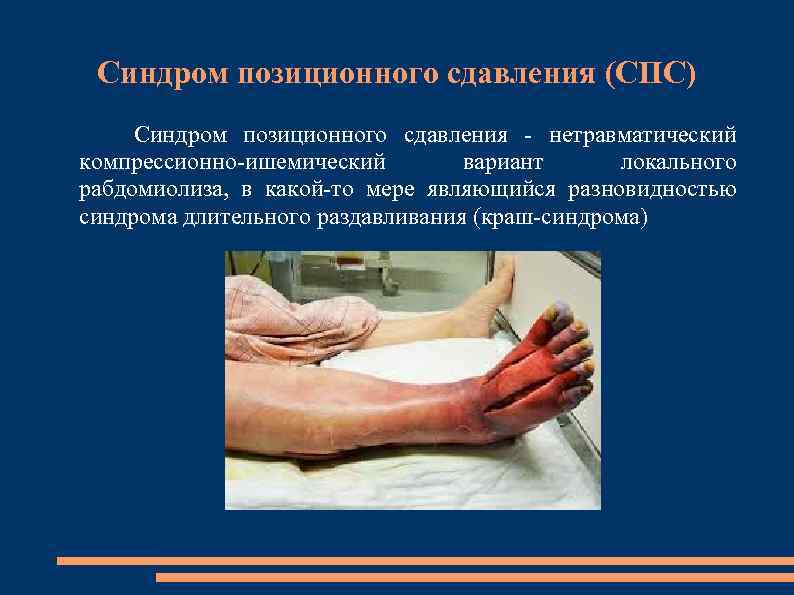 Синдром позиционного сдавления (СПС)

Синдром позиционного сдавления - нетравматический компрессионно-ишемический вариант локального рабдомиолиза, в какой-то мере являющийся разновидностью синдрома длительного раздавливания (краш-синдрома)